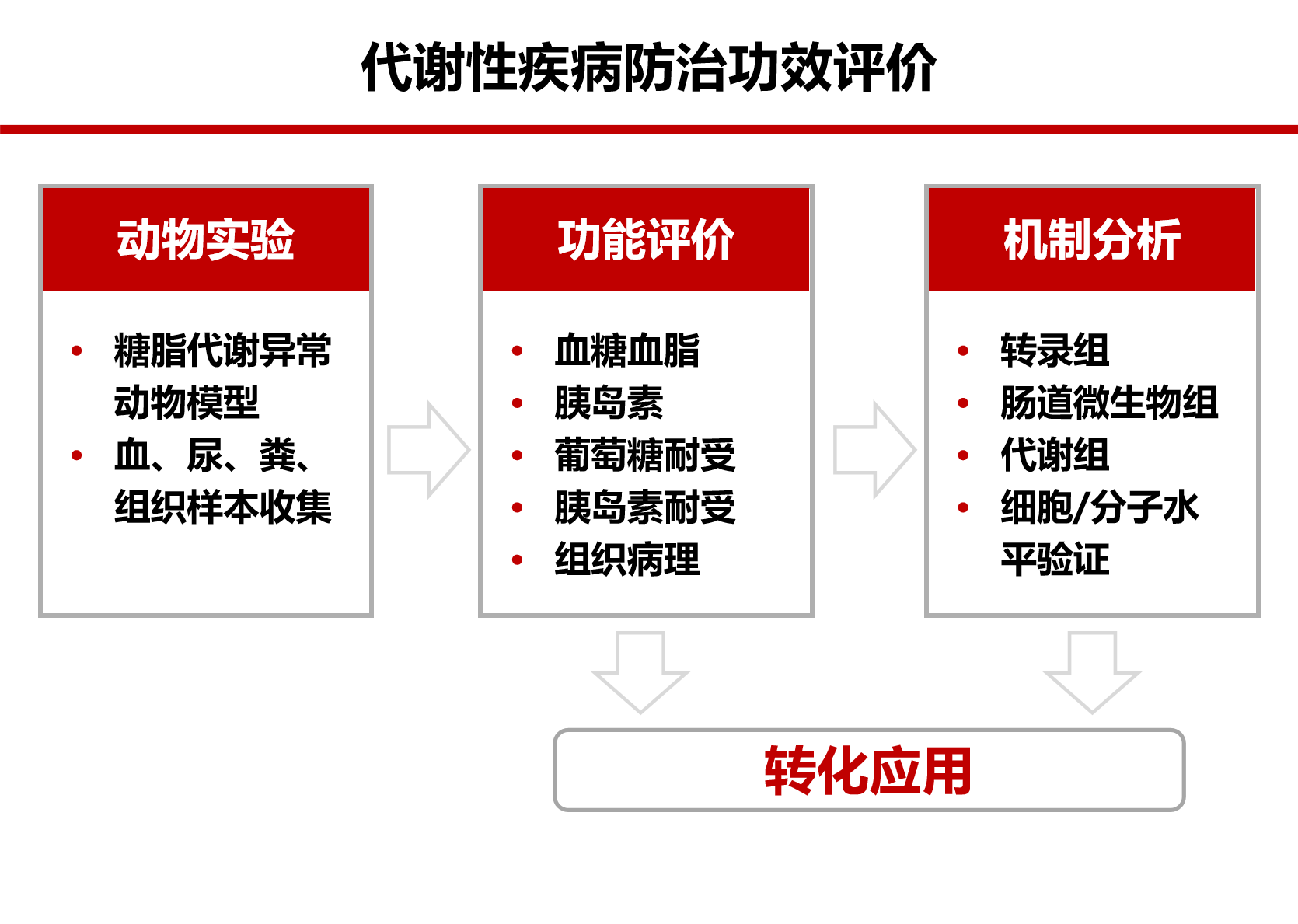 代谢性疾病防治功效评价

动物实验

• 糖脂代谢异常动物模型
• 血、尿、粪、组织样本收集

功能评价

• 血糖血脂
• 胰岛素
• 葡萄糖耐受
• 胰岛素耐受
• 组织病理

机制分析

• 转录组
• 肠道微生物组
• 代谢组
• 细胞/分子水平验证

转化应用